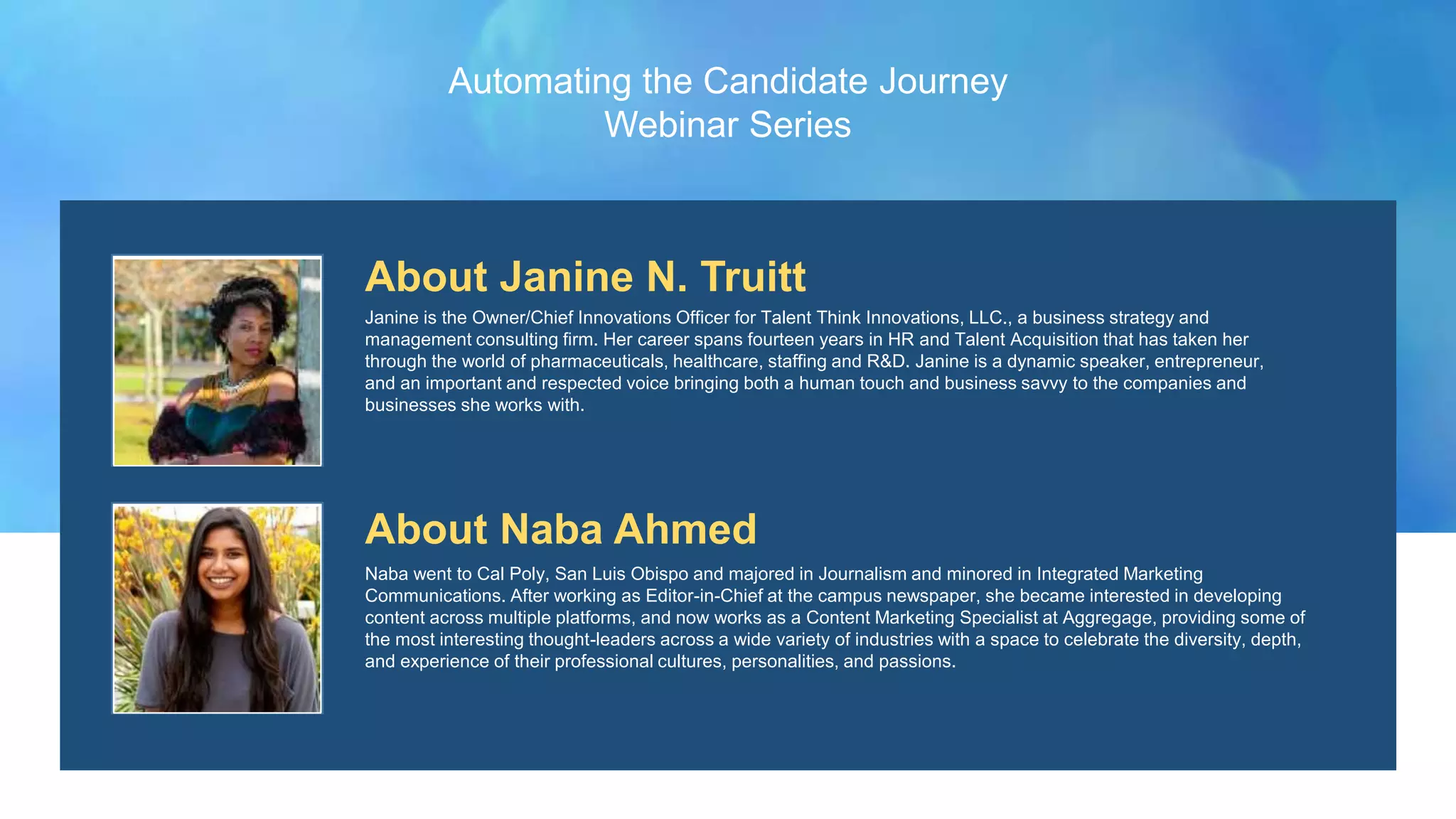 Automating the Candidate Journey
Webinar Series

About Janine N. Truitt

Janine is the Owner/Chief Innovations Officer for Talent Think Innovations, LLC., a business strategy and management consulting firm. Her career spans fourteen years in HR and Talent Acquisition that has taken her through the world of pharmaceuticals, healthcare, staffing and R&D. Janine is a dynamic speaker, entrepreneur, and an important and respected voice bringing both a human touch and business savvy to the companies and businesses she works with.

About Naba Ahmed

Naba went to Cal Poly, San Luis Obispo and majored in Journalism and minored in Integrated Marketing Communications. After working as Editor-in-Chief at the campus newspaper, she became interested in developing content across multiple platforms, and now works as a Content Marketing Specialist at Aggregage, providing some of the most interesting thought-leaders across a wide variety of industries with a space to celebrate the diversity, depth, and experience of their professional cultures, personalities, and passions.